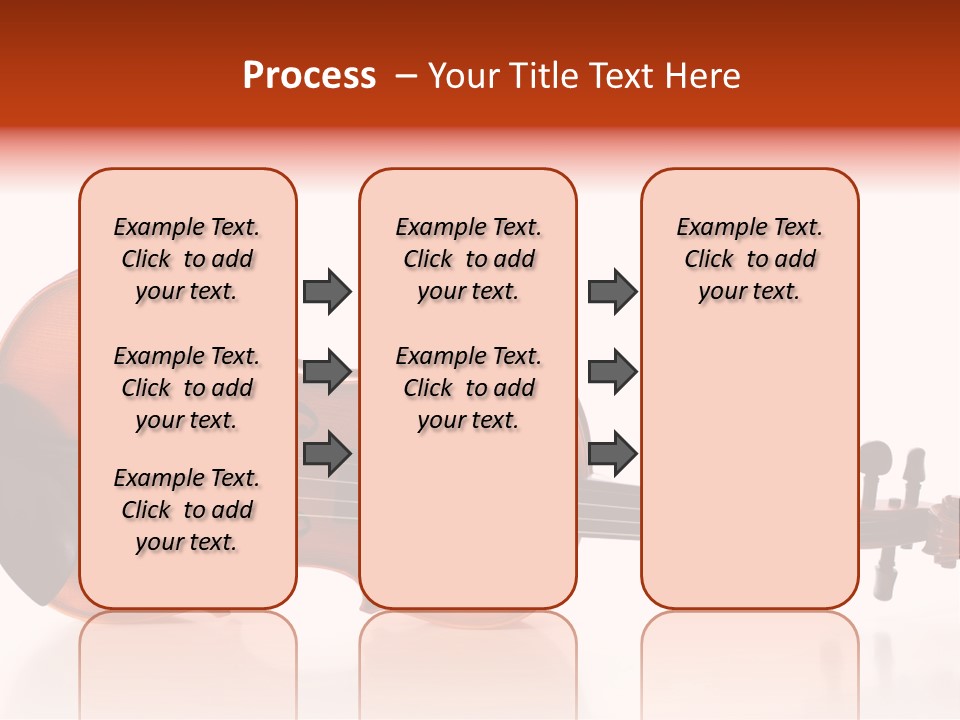 Process – Your Title Text Here

Example Text. Click to add your text.

Example Text. Click to add your text.

Example Text. Click to add your text.

Example Text. Click to add your text.

Example Text. Click to add your text.

Example Text. Click to add your text.